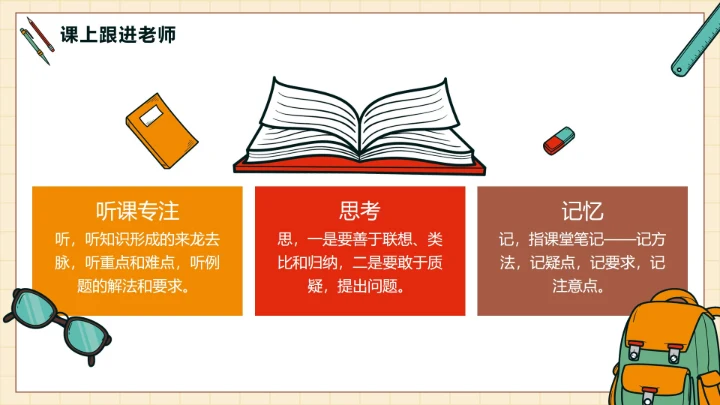 课上跟进老师

听课专注

听，听知识形成的来龙去脉，听重点和难点，听例题的解法和要求。

思考

思，一是要善于联想、类比和归纳，二是要敢于质疑，提出问题。

记忆

记，指课堂笔记——记方法，记疑点，记要求，记注意点。